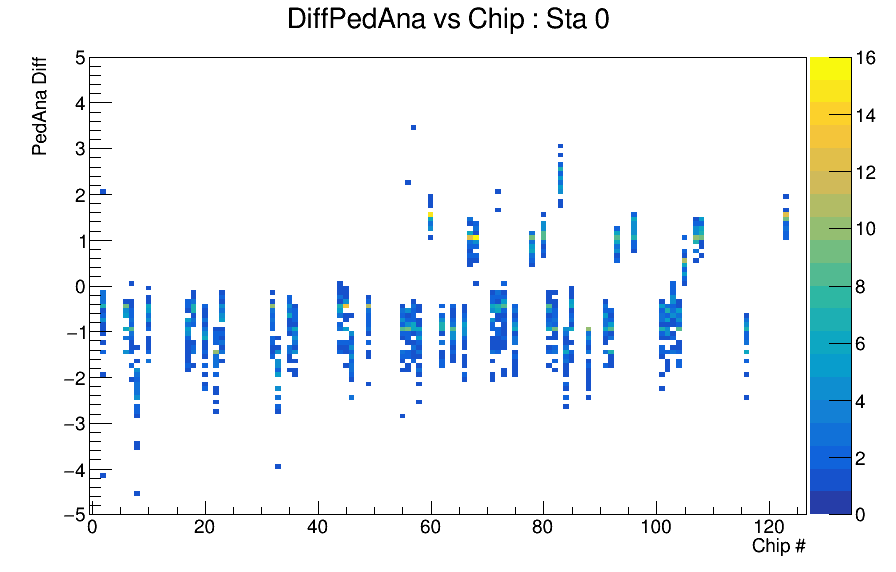 DiffPedAna vs Chip : Sta 0

PedAna Diff

5
4
3
2
1
0
−1
−2
−3
−4
−5

0
20
40
60
80
100
120

Chip #

16
14
12
10
8
6
4
2
0